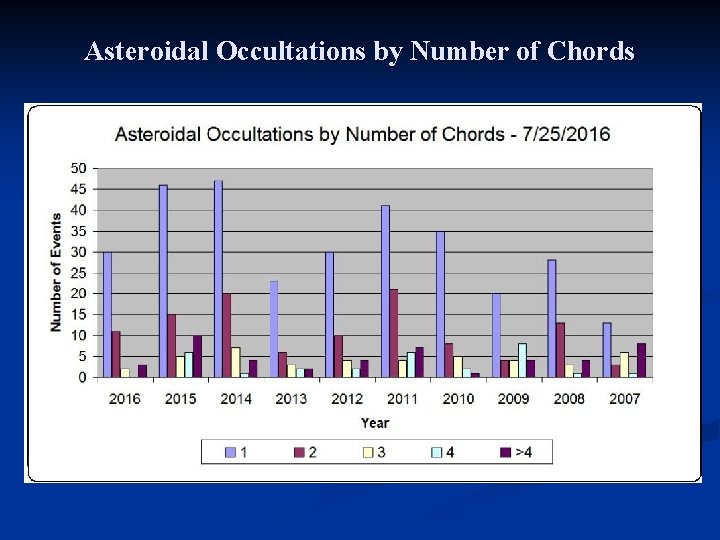 Asteroidal Occultations by Number of Chords

Asteroidal Occultations by Number of Chords - 7/25/2016

Number of Events

50
45
40
35
30
25
20
15
10
5
0

2016 2015 2014 2013 2012 2011 2010 2009 2008 2007

Year

1 2 3 4 >4